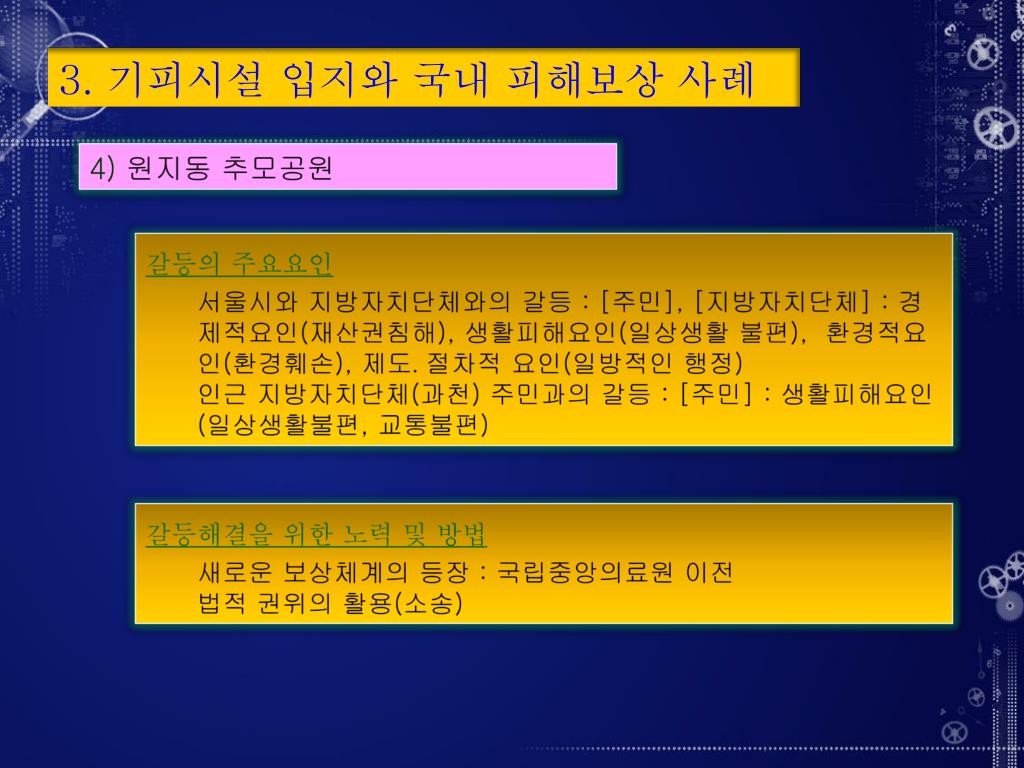 3. 기피시설 입지와 국내 피해보상 사례

4) 원지동 추모공원

갈등의 주요요인

서울시와 지방자치단체와의 갈등 : [주민], [지방자치단체] : 경제적요인(재산권침해), 생활피해요인(일상생활 불편), 환경적요인(환경훼손), 제도. 절차적 요인(일방적인 행정)

인근 지방자치단체(과천) 주민과의 갈등 : [주민] : 생활피해요인(일상생활불편, 교통불편)

갈등해결을 위한 노력 및 방법

새로운 보상체계의 등장 : 국립중앙의료원 이전

법적 권위의 활용(소송)